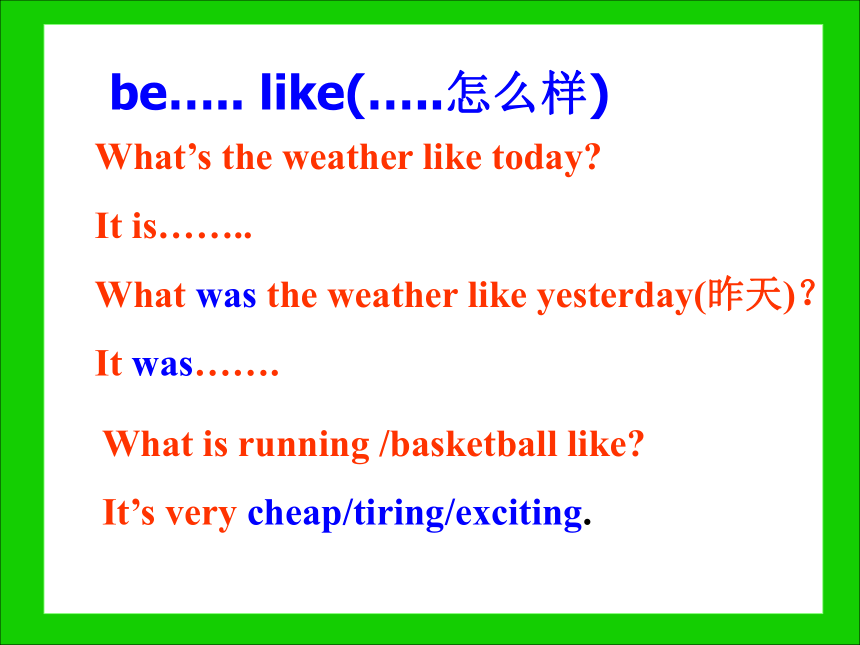 be….. like(…..怎么样)

What’s the weather like today?

It is……..

What was the weather like yesterday(昨天)?

It was…….

What is running /basketball like?

It’s very cheap/tiring/exciting.